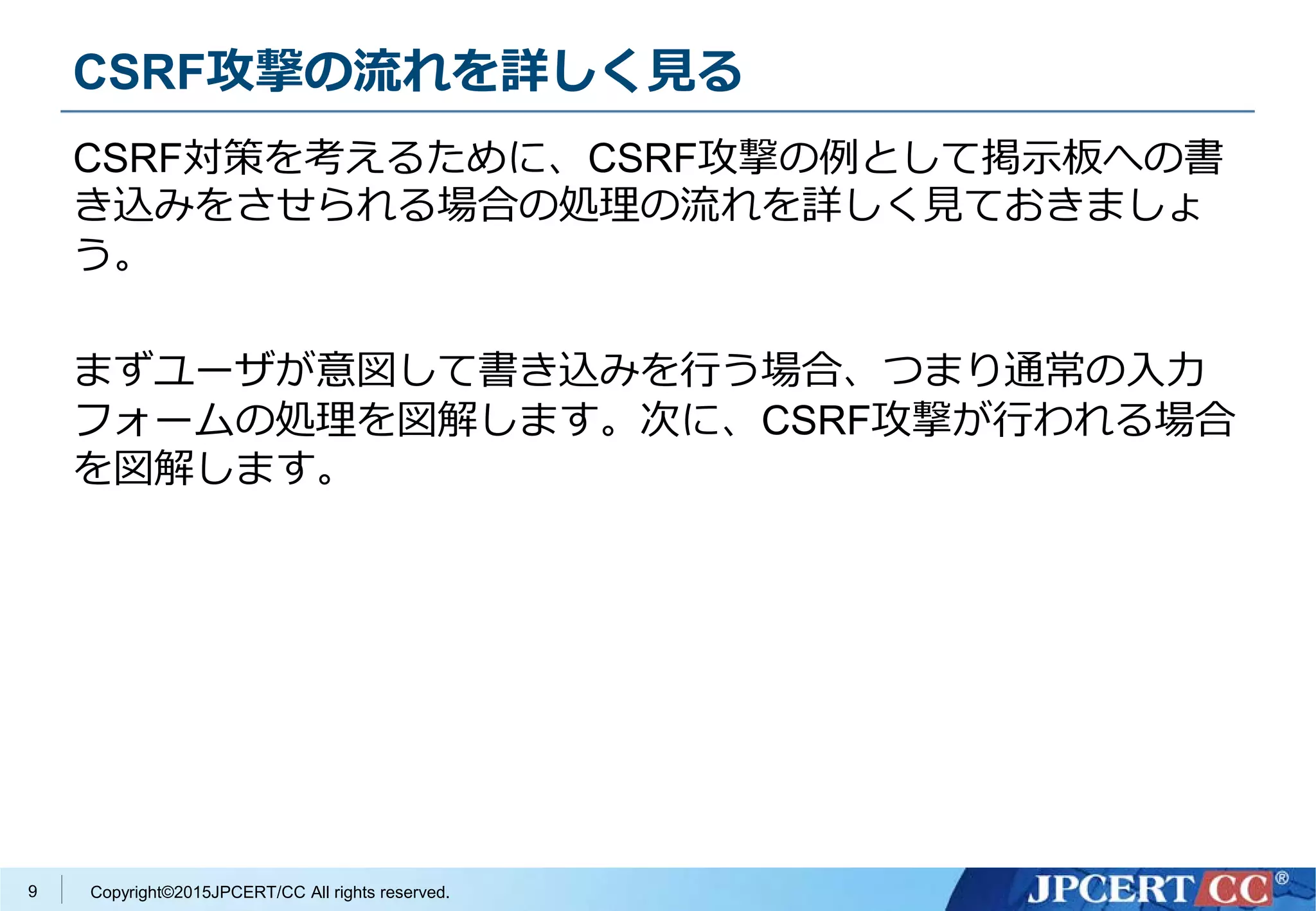 CSRF攻撃の流れを詳しく見る

CSRF対策を考えるために、CSRF攻撃の例として掲示板への書き込みをさせられる場合の処理の流れを詳しく見ておきましょう。

まずユーザが意図して書き込みを行う場合、つまり通常の入力フォームの処理を図解します。次に、CSRF攻撃が行われる場合を図解します。

9
Copyright©2015JPCERT/CC All rights reserved.
JPCERT CC®